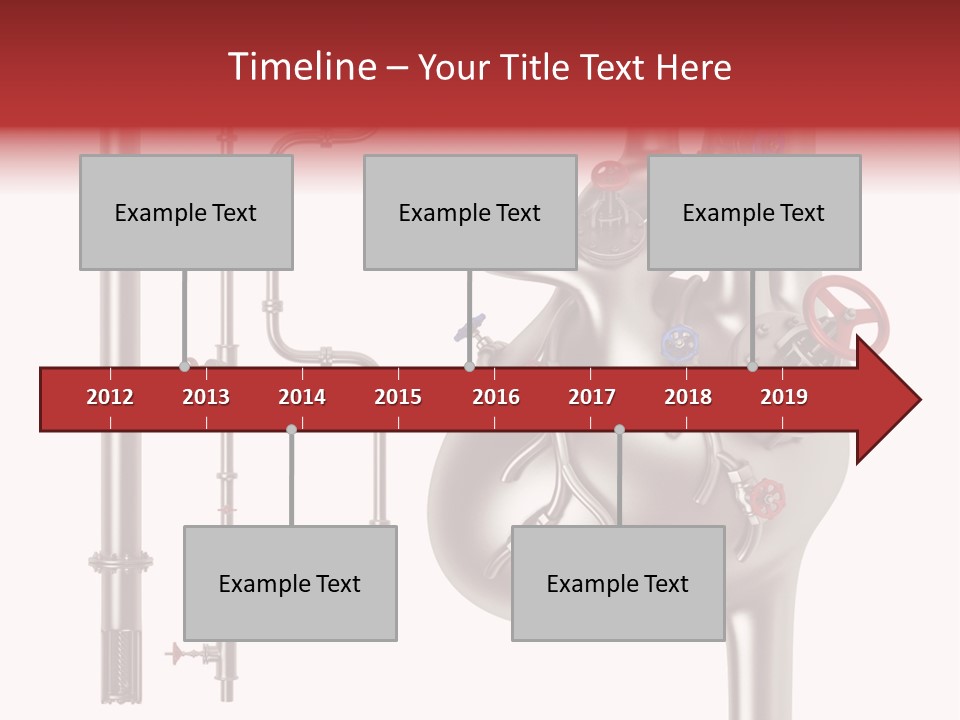 Timeline – Your Title Text Here

Example Text

Example Text

Example Text

2012
2013
2014
2015
2016
2017
2018
2019

Example Text

Example Text